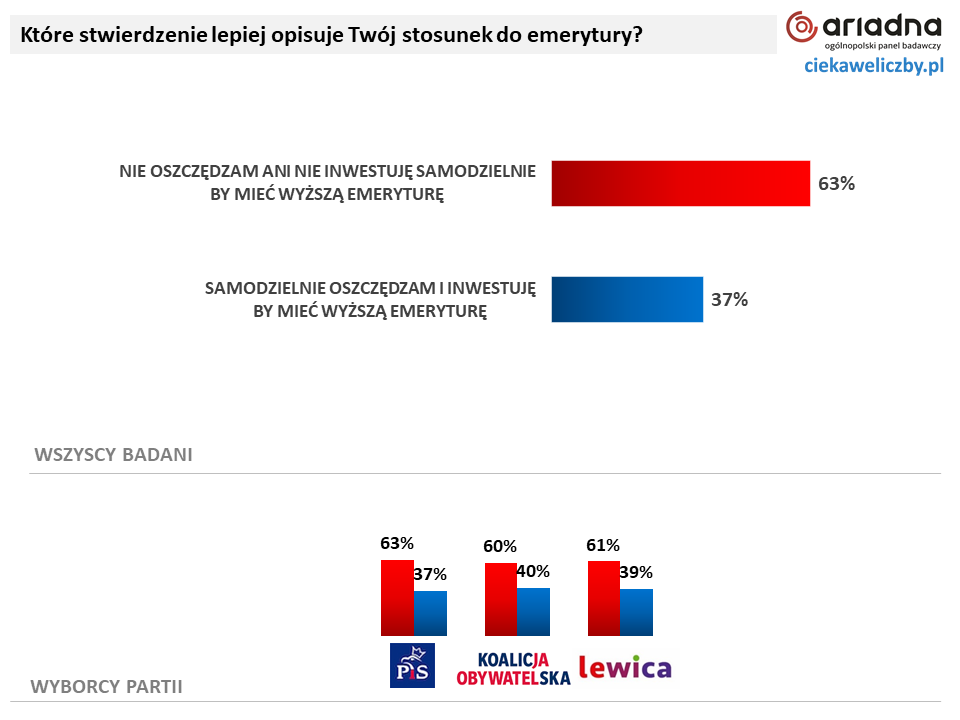 Które stwierdzenie lepiej opisuje Twój stosunek do emerytury?

ariadna
ogólnopolski panel badawczy
ciekaweliczby.pl

NIE OSZCZĘDZAM ANI NIE INWESTUJĘ SAMODZIELNIE BY MIEĆ WYŻSZĄ EMERYTURĘ 63%

SAMODZIELNIE OSZCZĘDZAM I INWESTUJĘ BY MIEĆ WYŻSZĄ EMERYTURĘ 37%

WSZYSCY BADANI

63% 37%
60% 40%
61% 39%

PiS
KOALICJA OBYWATELSKA
lewica

WYBORCY PARTII